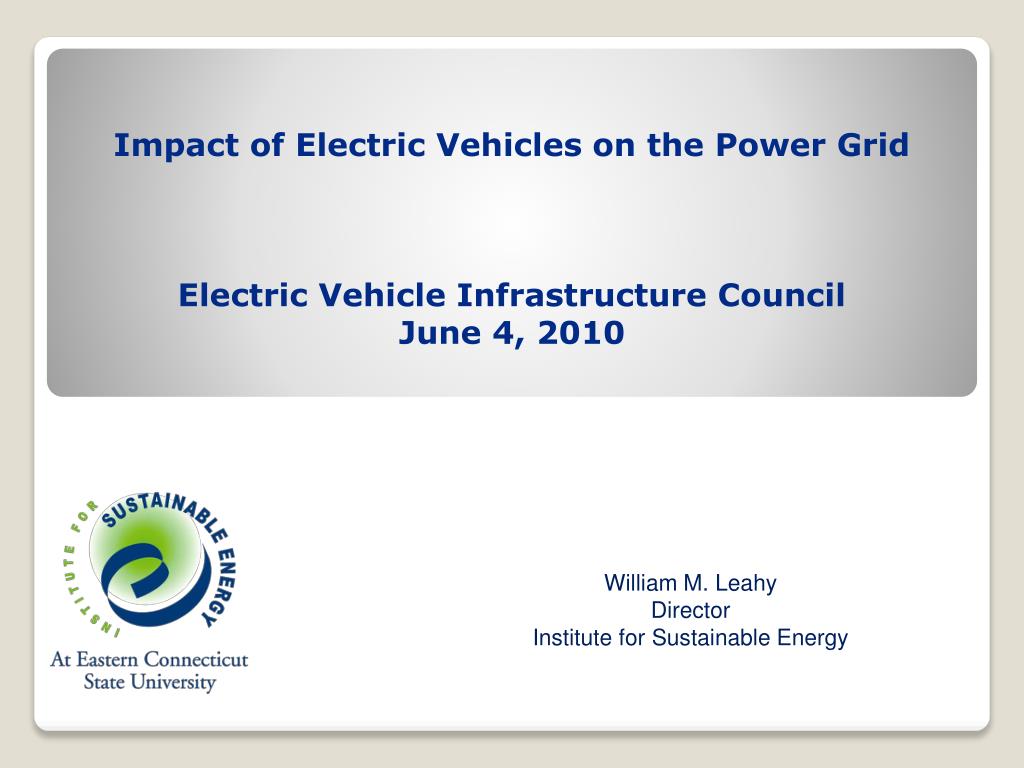 Impact of Electric Vehicles on the Power Grid

Electric Vehicle Infrastructure Council
June 4, 2010

INSTITUTE FOR SUSTAINABLE ENERGY
At Eastern Connecticut State University

William M. Leahy
Director
Institute for Sustainable Energy